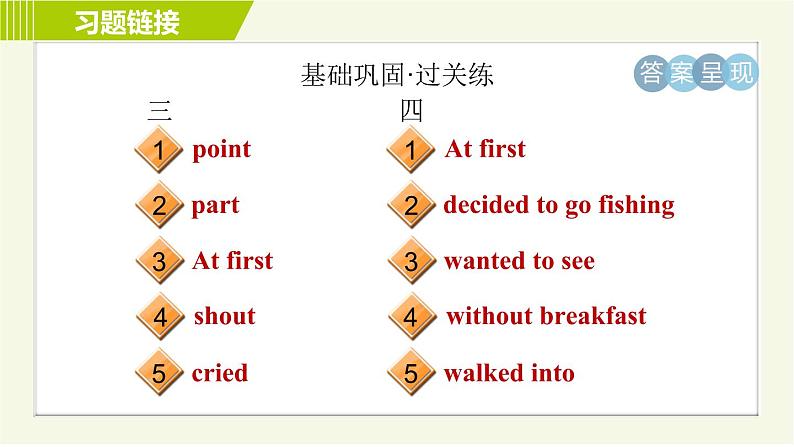 习题链接

基础巩固·过关练

答案呈现

三

1 point

2 part

3 At first

4 shout

5 cried

四

1 At first

2 decided to go fishing

3 wanted to see

4 without breakfast

5 walked into